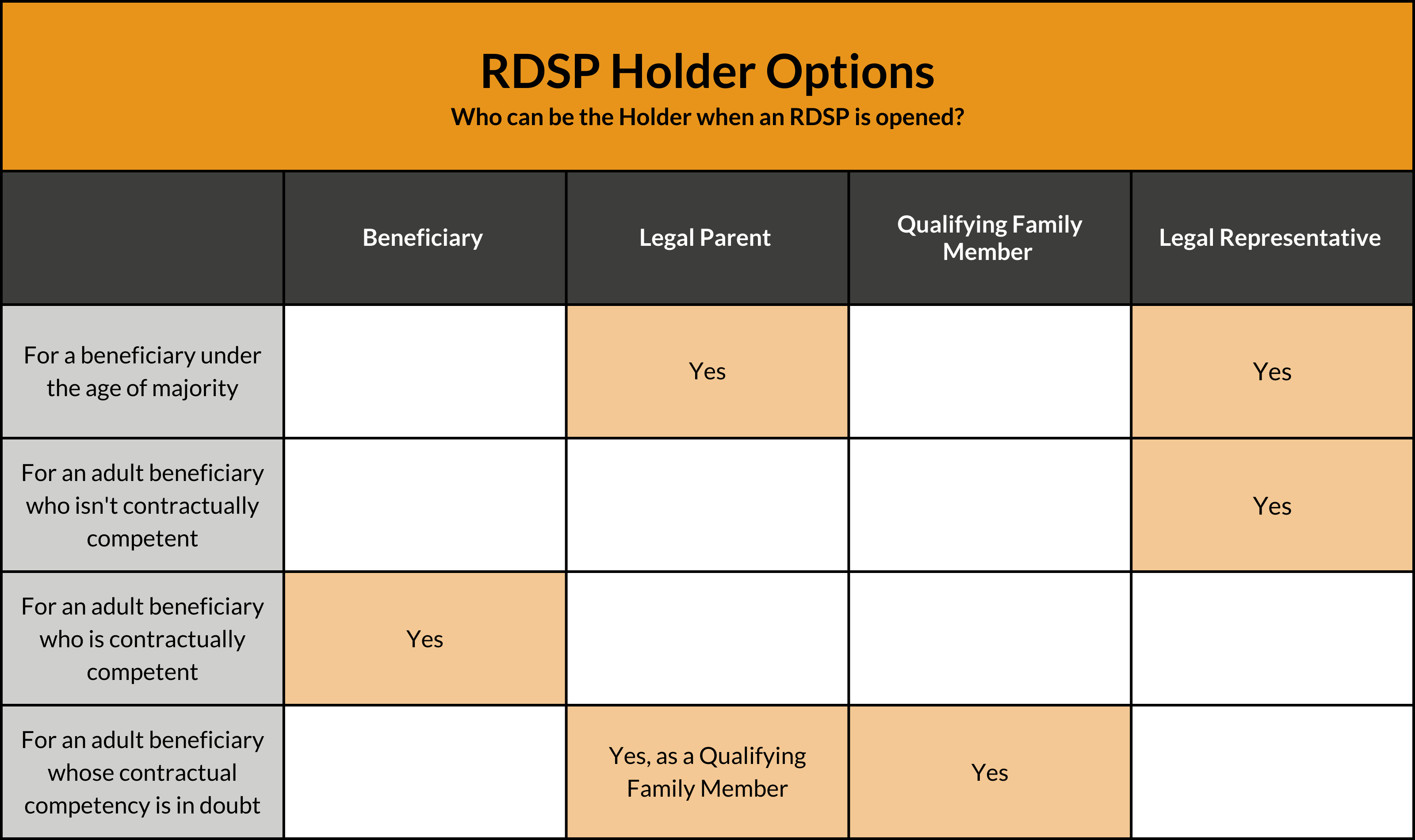 RDSP Holder Options

Who can be the Holder when an RDSP is opened?

| | Beneficiary | Legal Parent | Qualifying Family Member | Legal Representative |
|---|---|---|---|---|
| For a beneficiary under the age of majority | | Yes | | Yes |
| For an adult beneficiary who isn't contractually competent | | | | Yes |
| For an adult beneficiary who is contractually competent | Yes | | | |
| For an adult beneficiary whose contractual competency is in doubt | | Yes, as a Qualifying Family Member | Yes | |